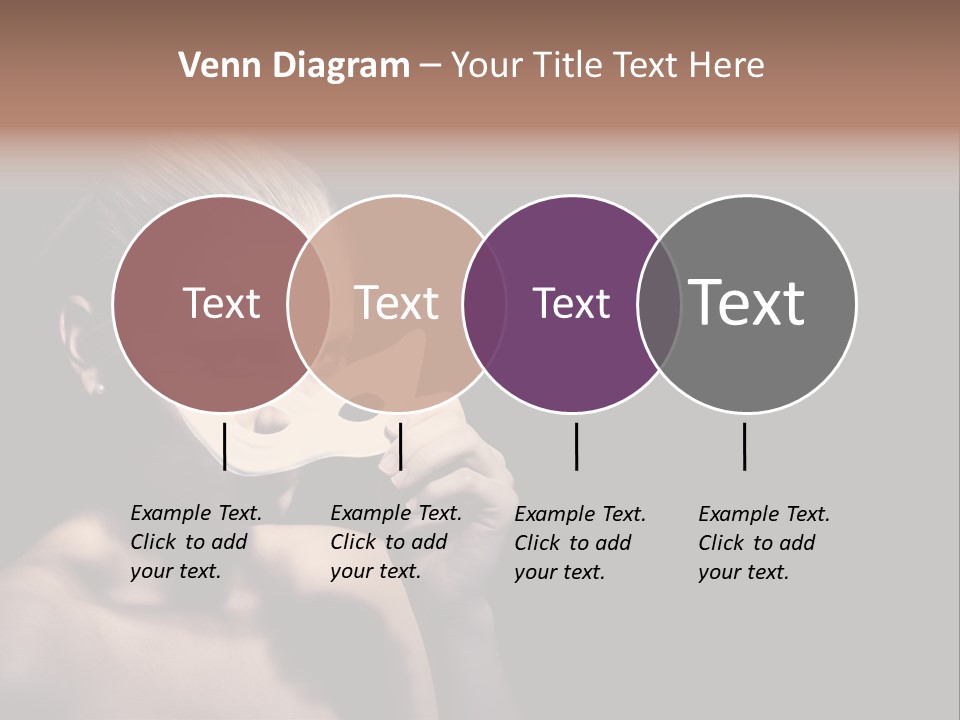 Venn Diagram – Your Title Text Here

Text

Text

Text

Text

Example Text. Click to add your text.

Example Text. Click to add your text.

Example Text. Click to add your text.

Example Text. Click to add your text.